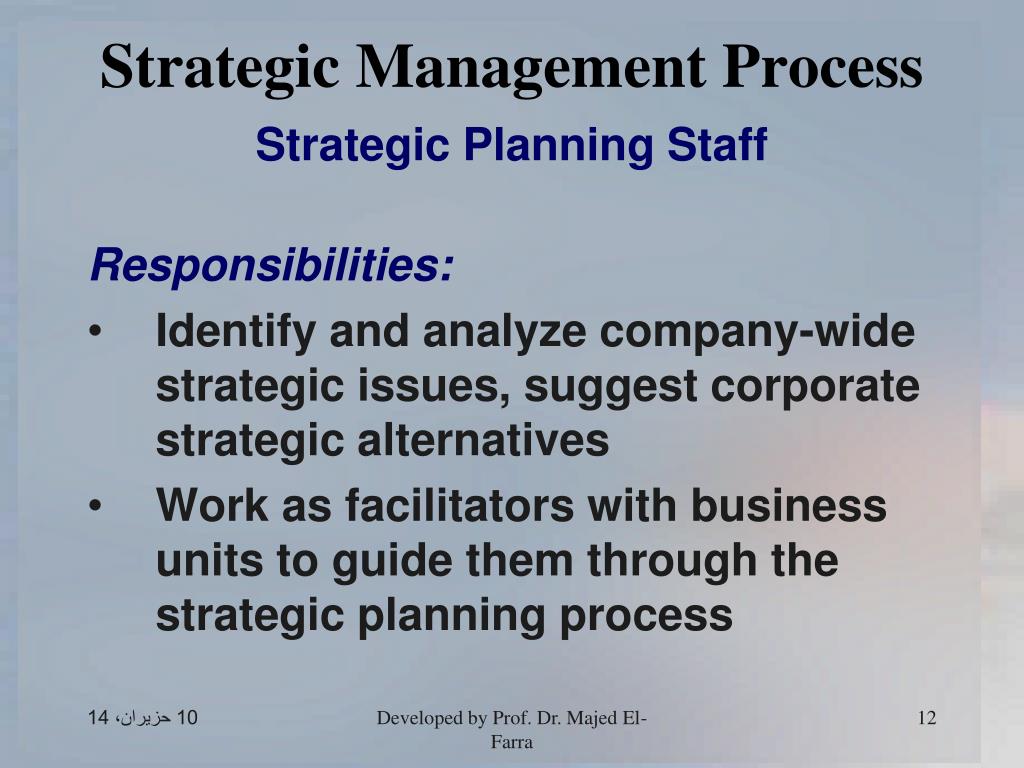 Strategic Management Process
Strategic Planning Staff

Responsibilities:

• Identify and analyze company-wide strategic issues, suggest corporate strategic alternatives
• Work as facilitators with business units to guide them through the strategic planning process

10 حزيران، 14

Developed by Prof. Dr. Majed El-Farra

12